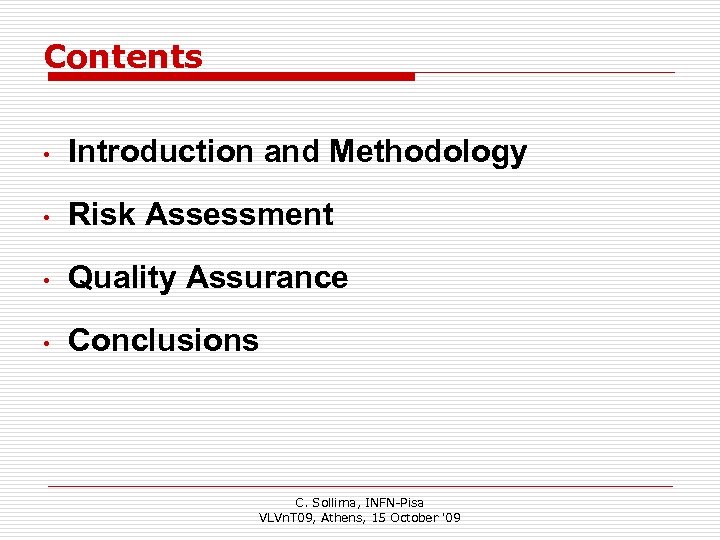 Contents

• Introduction and Methodology
• Risk Assessment
• Quality Assurance
• Conclusions

C. Sollima, INFN-Pisa
VLVnT09, Athens, 15 October '09